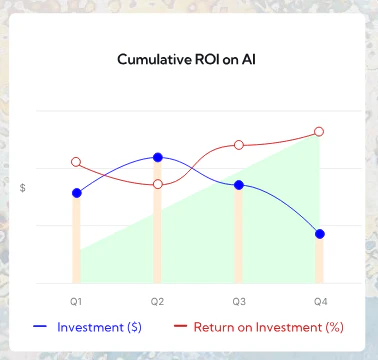 Cumulative ROI on AI

$

Q1
Q2
Q3
Q4

Investment ($)
Return on Investment (%)